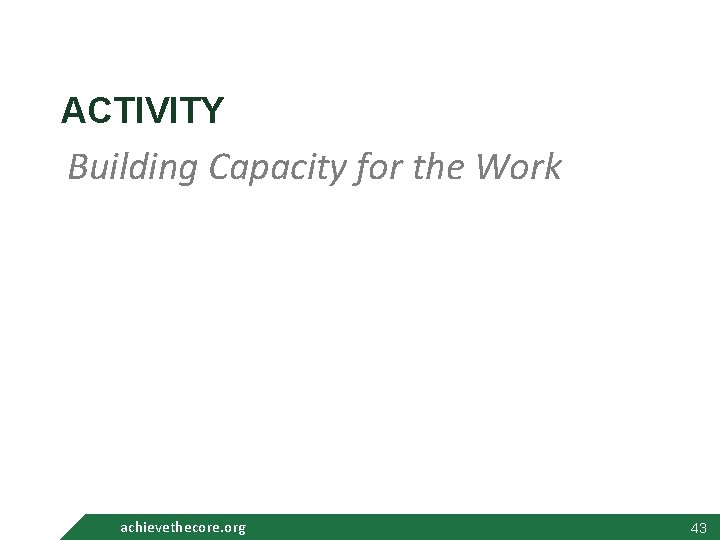 ACTIVITY

Building Capacity for the Work

achievethecore.org

43